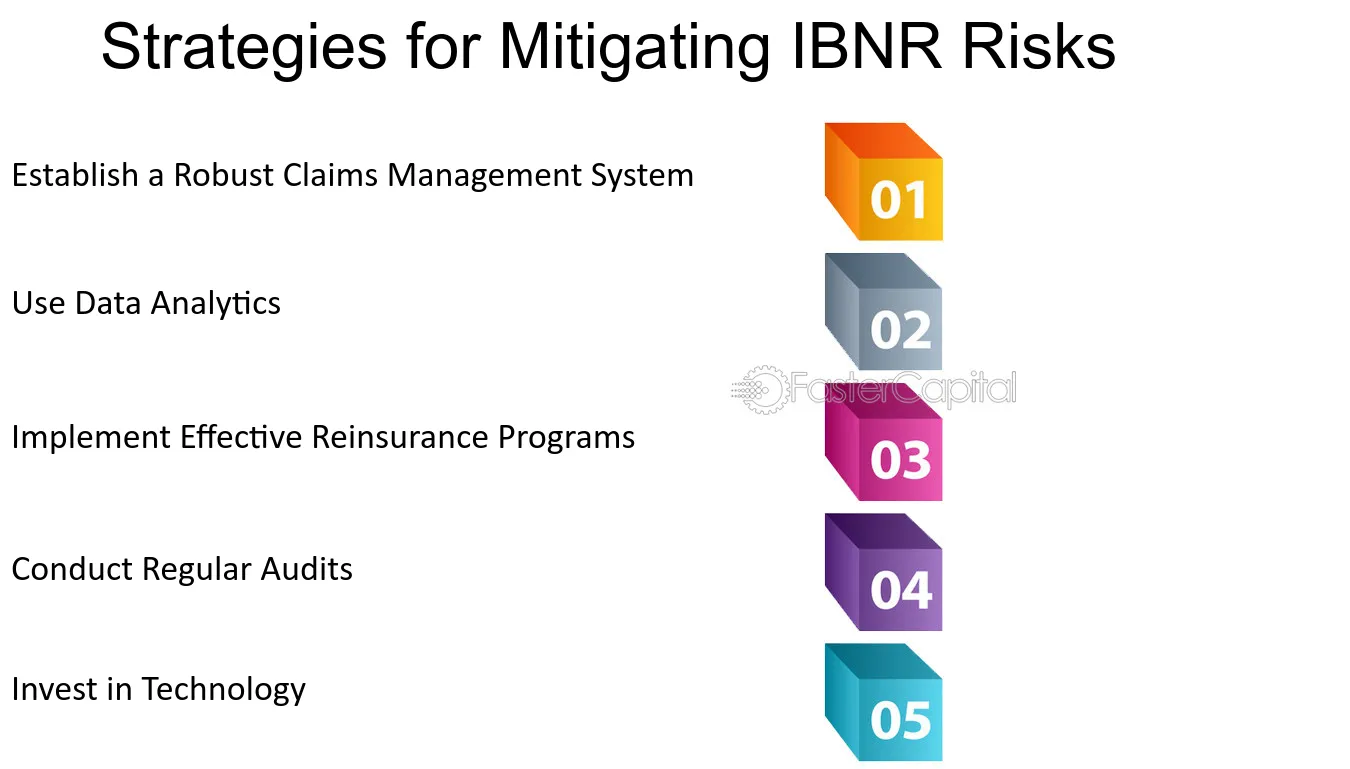 Strategies for Mitigating IBNR Risks

Establish a Robust Claims Management System

01

Use Data Analytics

02

Implement Effective Reinsurance Programs

03

Conduct Regular Audits

04

Invest in Technology

05

FasterCapital